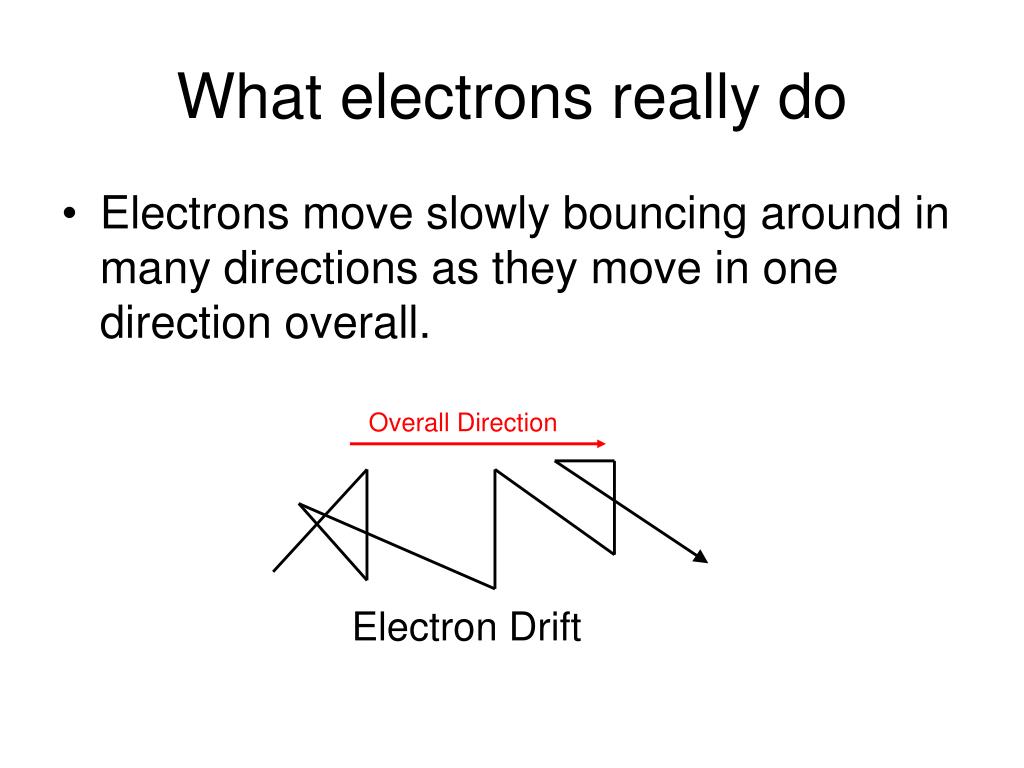 What electrons really do

• Electrons move slowly bouncing around in many directions as they move in one direction overall.

Overall Direction

Electron Drift